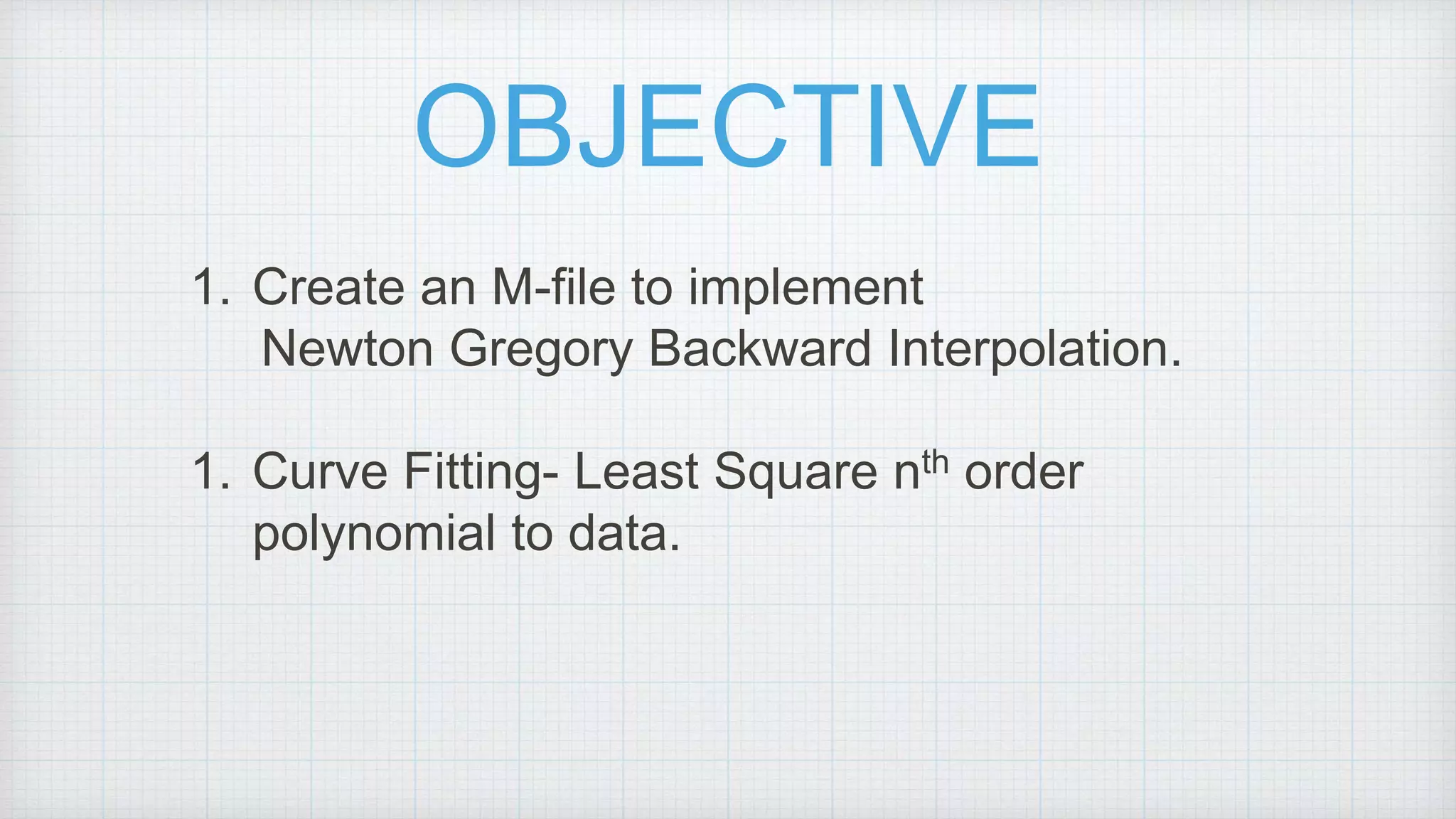 OBJECTIVE

1. Create an M-file to implement Newton Gregory Backward Interpolation.

1. Curve Fitting- Least Square $n^{th}$ order polynomial to data.